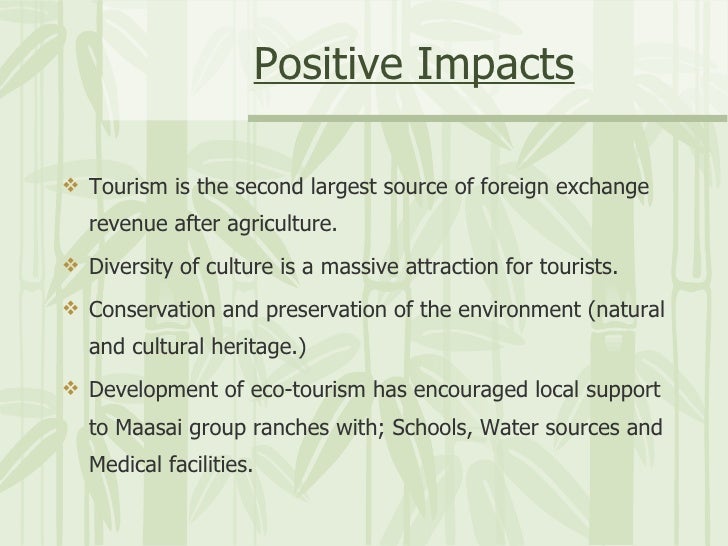 Positive Impacts

❖ Tourism is the second largest source of foreign exchange revenue after agriculture.

❖ Diversity of culture is a massive attraction for tourists.

❖ Conservation and preservation of the environment (natural and cultural heritage.)

❖ Development of eco-tourism has encouraged local support to Maasai group ranches with; Schools, Water sources and Medical facilities.